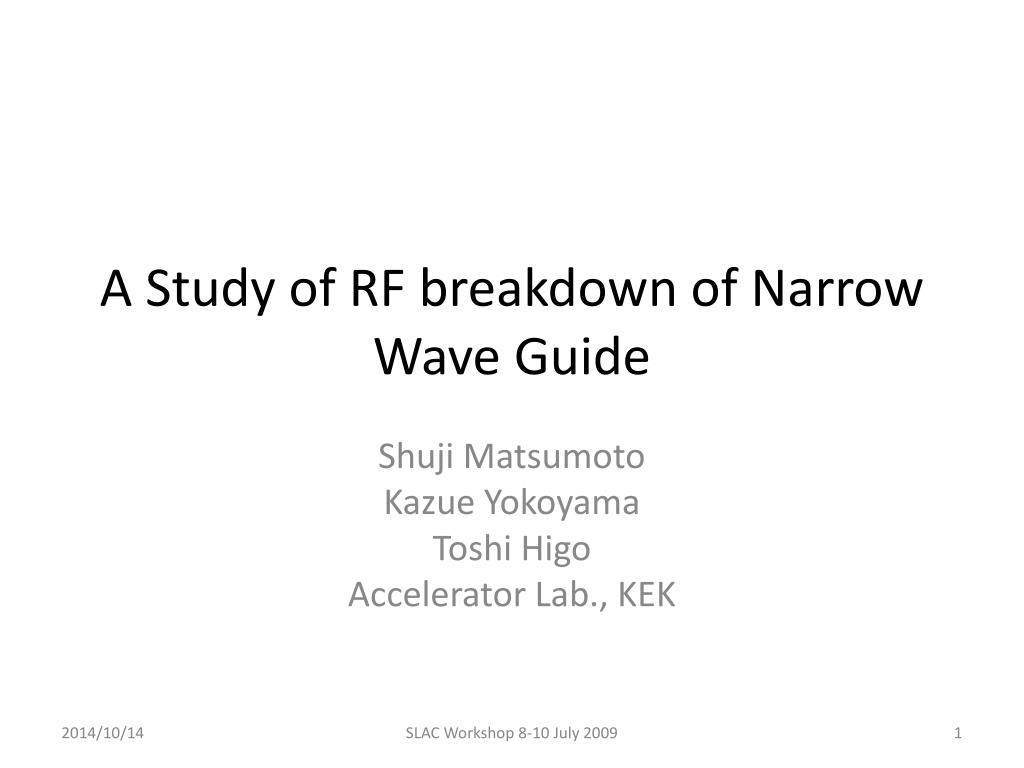 A Study of RF breakdown of Narrow Wave Guide

Shuji Matsumoto
Kazue Yokoyama
Toshi Higo
Accelerator Lab., KEK

2014/10/14

SLAC Workshop 8-10 July 2009

1